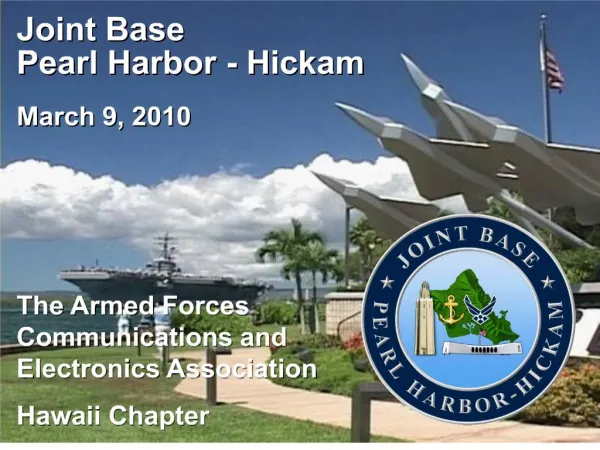 Joint Base
Pearl Harbor - Hickam

March 9, 2010

The Armed Forces Communications and Electronics Association

Hawaii Chapter

JOINT BASE
PEARL HARBOR-HICKAM